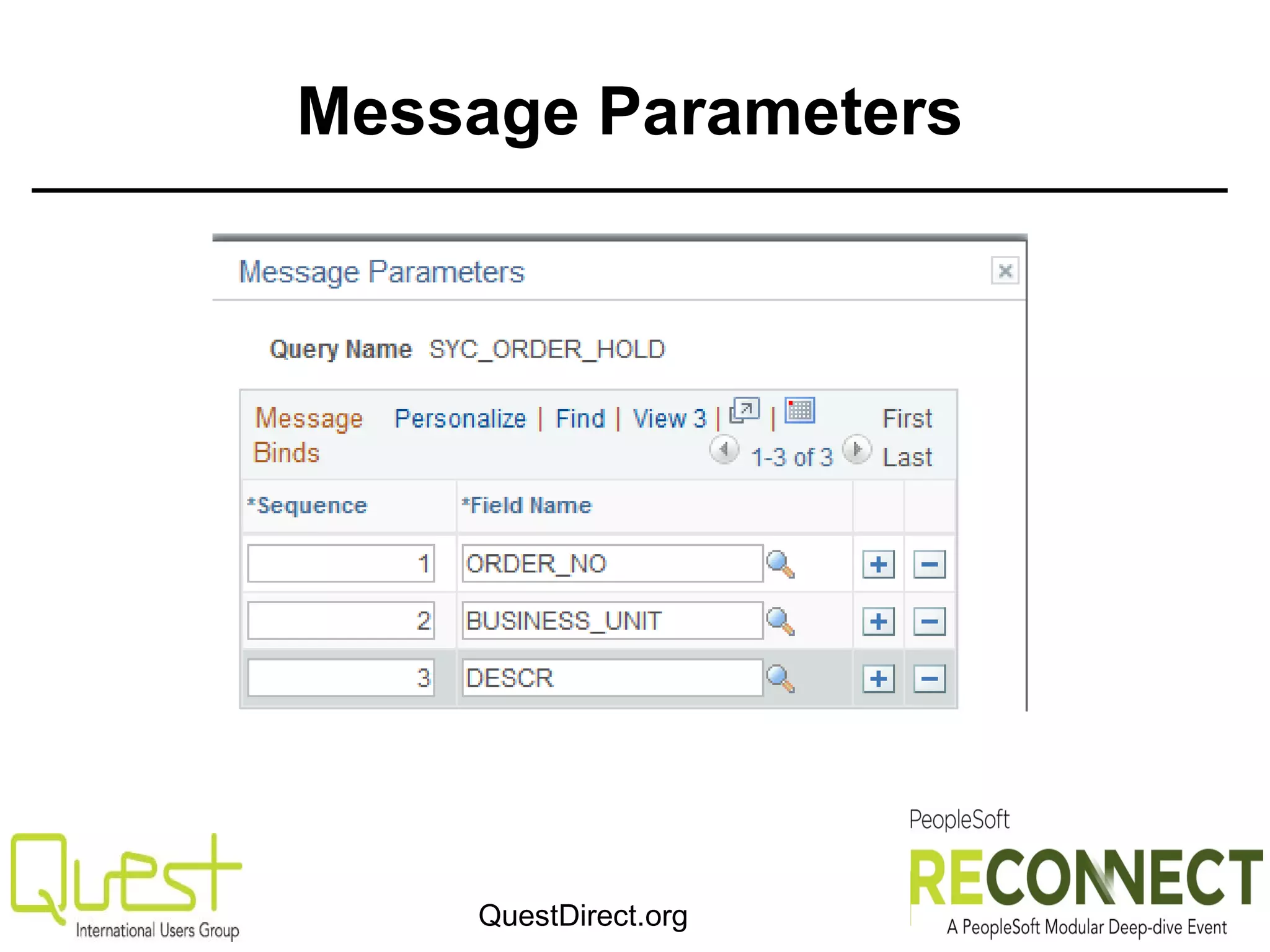 Message Parameters

Message Parameters

Query Name SYC_ORDER_HOLD

Message Binds Personalize | Find | View 3 | | First 1-3 of 3 Last

| *Sequence | *Field Name | | |
|---|---|---|---|
| 1 | ORDER_NO | + | − |
| 2 | BUSINESS_UNIT | + | − |
| 3 | DESCR | + | − |

Quest International Users Group

QuestDirect.org

PeopleSoft RECONNECT A PeopleSoft Modular Deep-dive Event